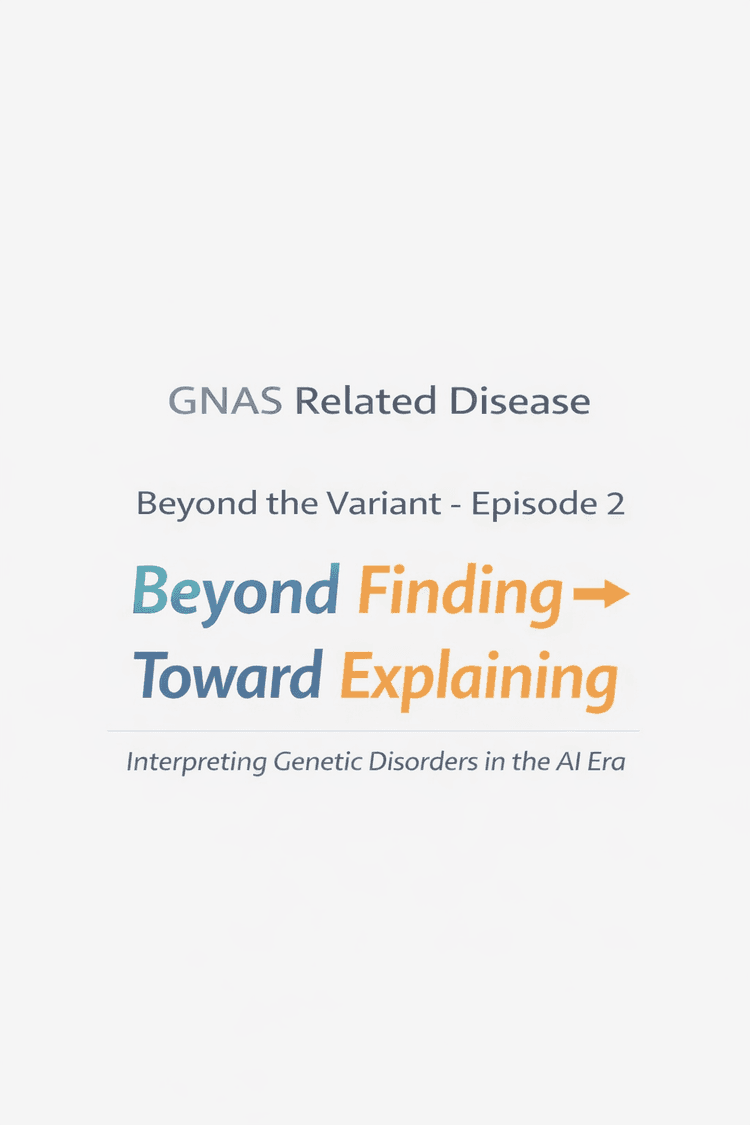 GNAS Related Disease

Beyond the Variant - Episode 2

Beyond Finding →
Toward Explaining

Interpreting Genetic Disorders in the AI Era